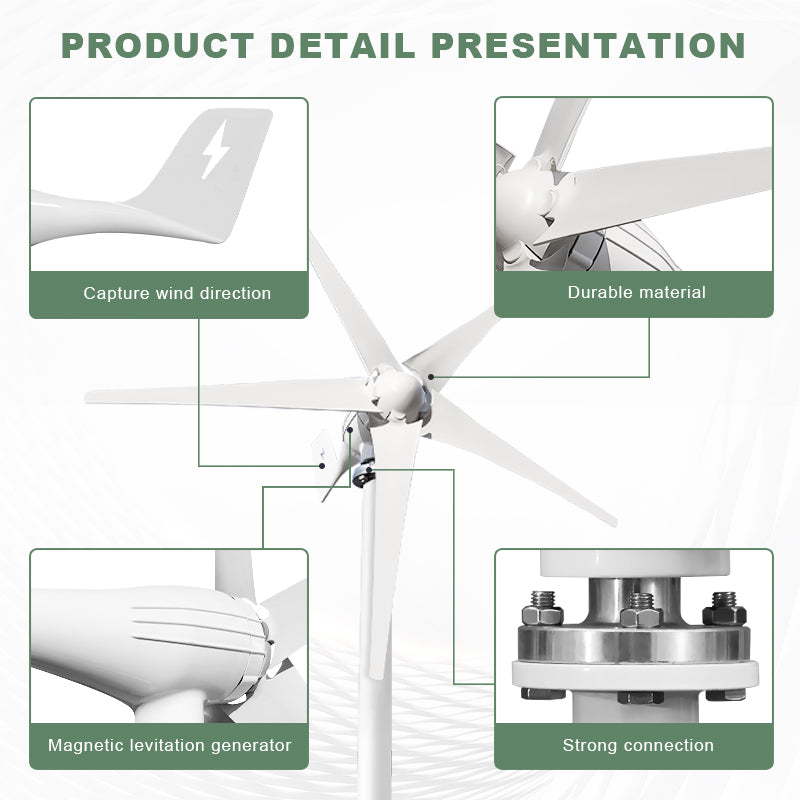 PRODUCT DETAIL PRESENTATION

Capture wind direction

Durable material

Magnetic levitation generator

Strong connection